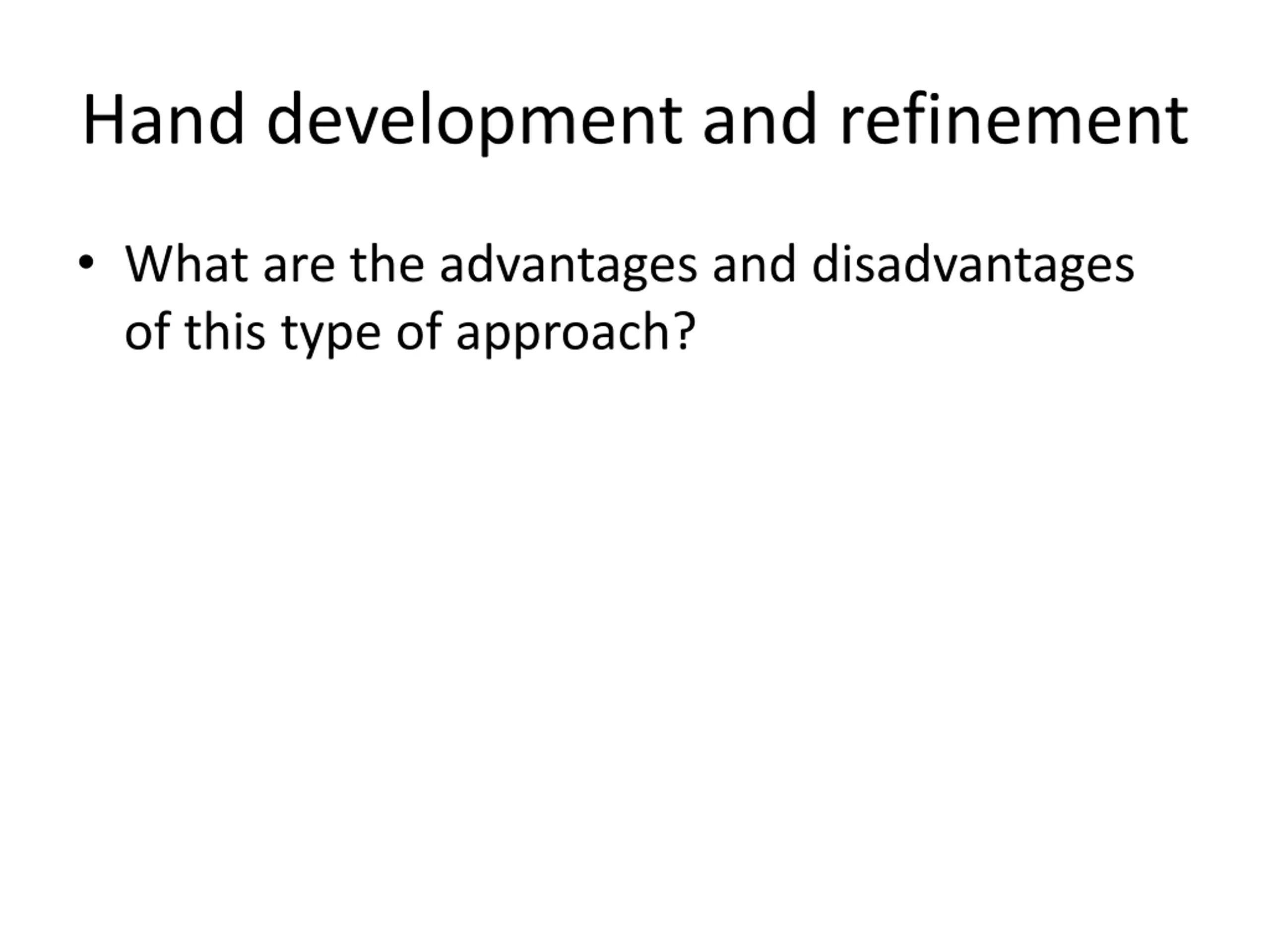 Hand development and refinement

• What are the advantages and disadvantages of this type of approach?